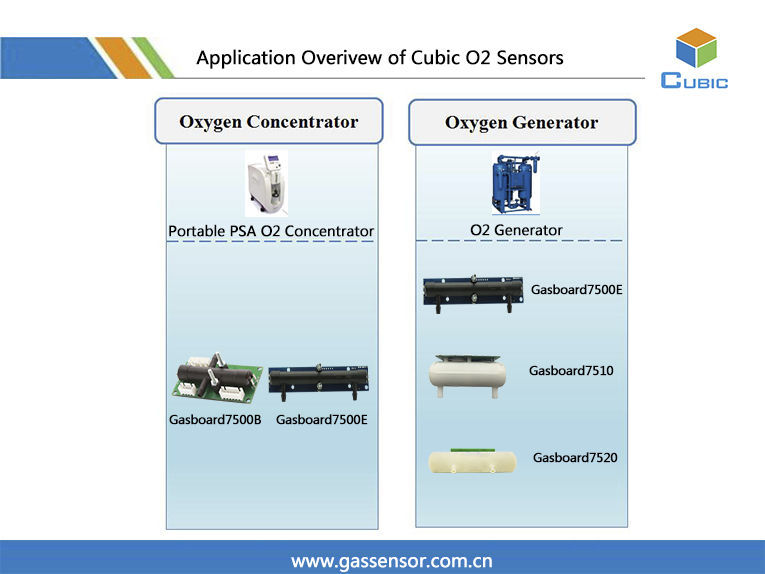 Application Overivew of Cubic O2 Sensors

CUBIC

Oxygen Concentrator

Portable PSA O2 Concentrator

Gasboard7500B

Gasboard7500E

Oxygen Generator

O2 Generator

Gasboard7500E

Gasboard7510

Gasboard7520

www.gassensor.com.cn